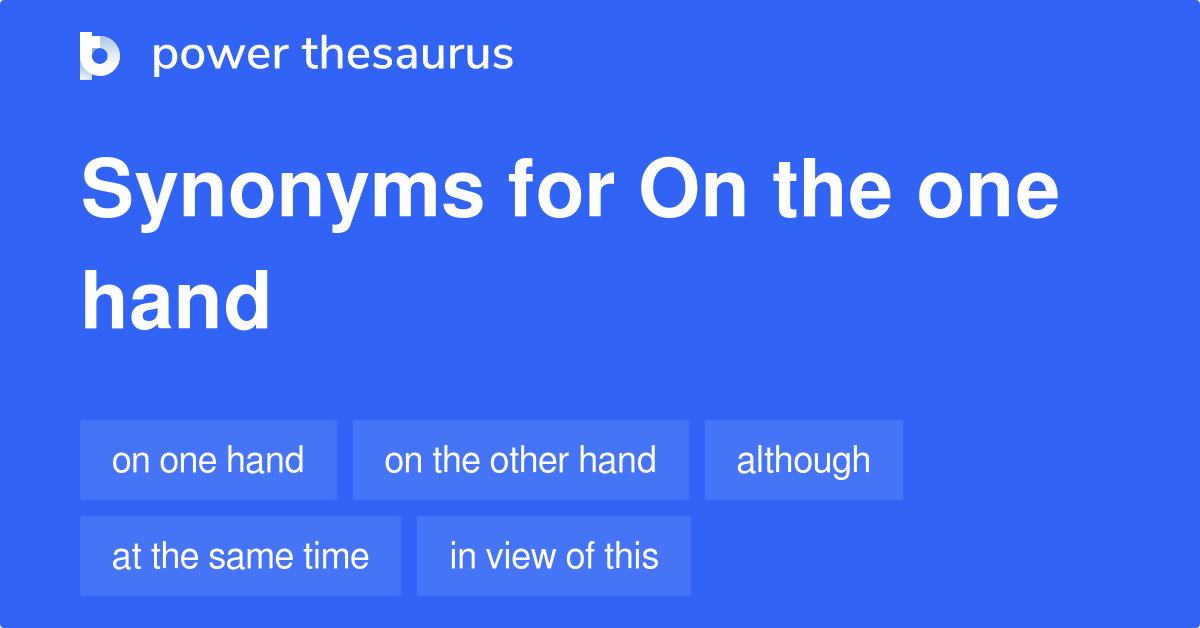 power thesaurus

Synonyms for On the one hand

on one hand
on the other hand
although
at the same time
in view of this